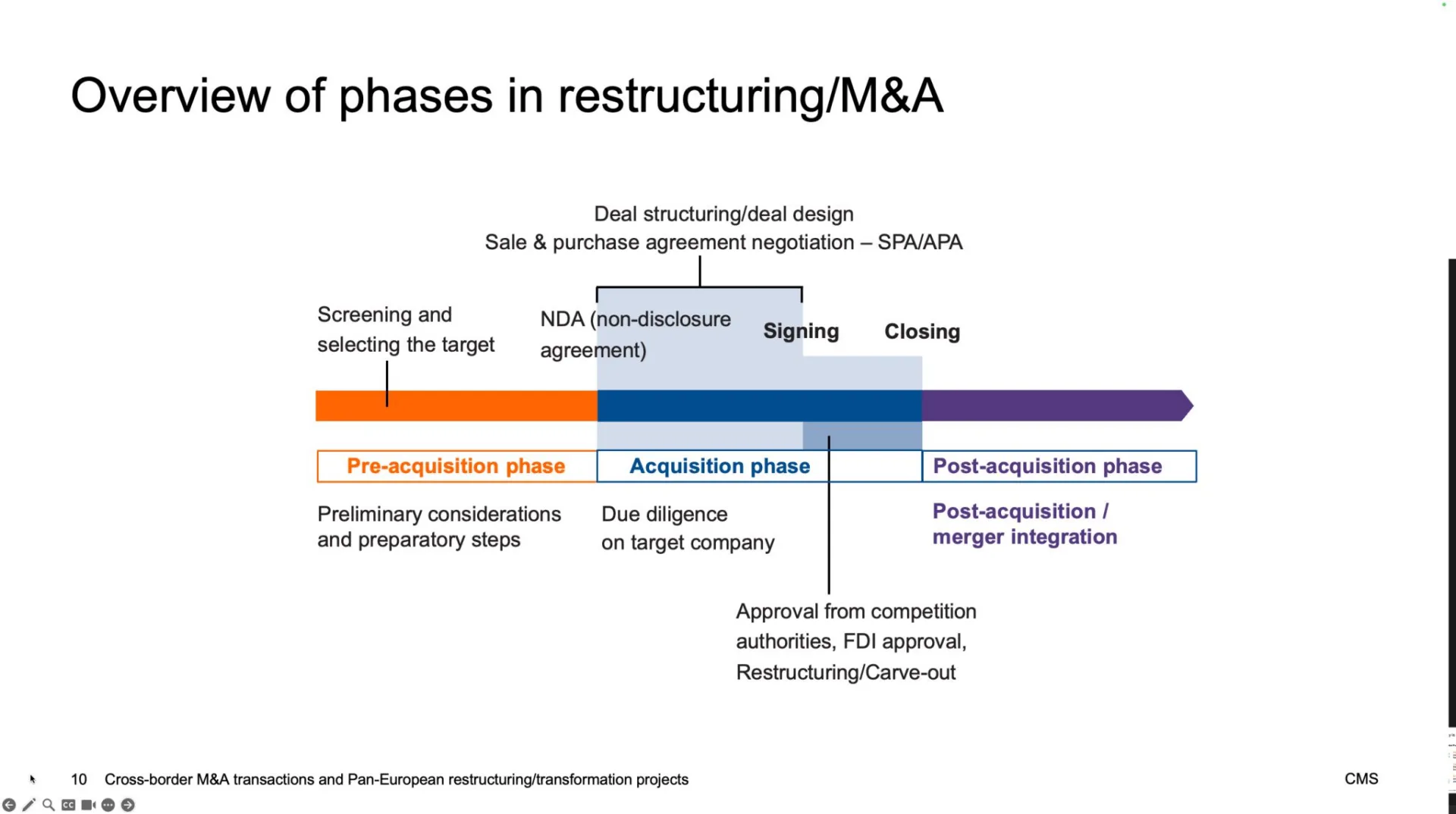 Overview of phases in restructuring/M&A

Deal structuring/deal design
Sale & purchase agreement negotiation – SPA/APA

Screening and selecting the target

NDA (non-disclosure agreement)

Signing

Closing

Pre-acquisition phase

Acquisition phase

Post-acquisition phase

Preliminary considerations and preparatory steps

Due diligence on target company

Post-acquisition / merger integration

Approval from competition authorities, FDI approval, Restructuring/Carve-out

10 Cross-border M&A transactions and Pan-European restructuring/transformation projects

CMS